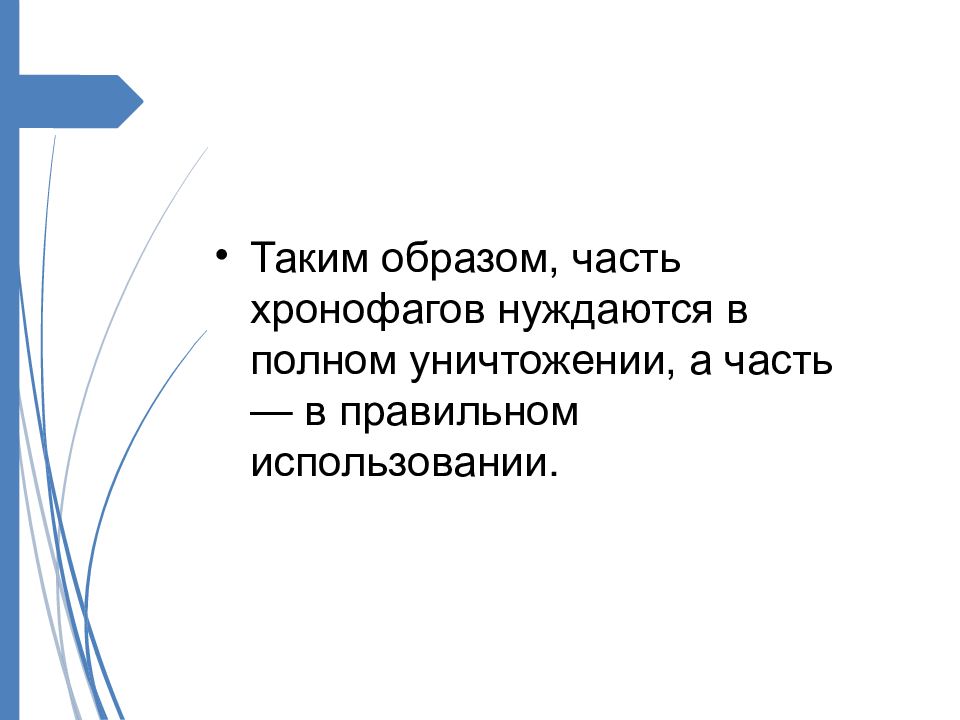 • Таким образом, часть хронофагов нуждаются в полном уничтожении, а часть — в правильном использовании.